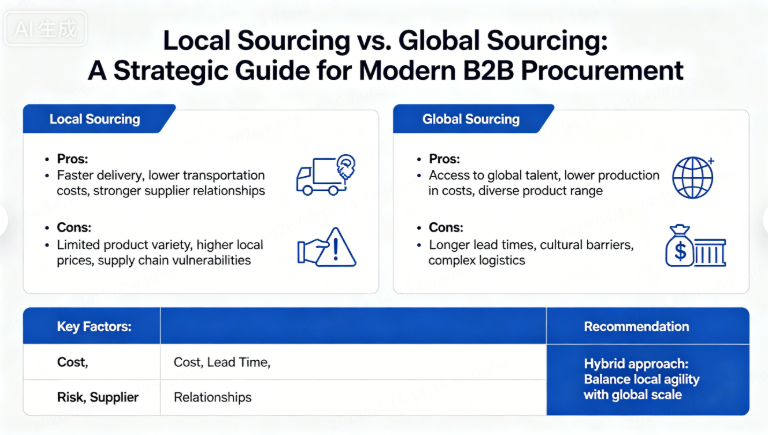 AI生成

Local Sourcing vs. Global Sourcing: A Strategic Guide for Modern B2B Procurement

Local Sourcing

• Pros:
• Faster delivery, lower transportation costs, stronger supplier relationships

• Cons:
• Limited product variety, higher local prices, supply chain vulnerabilities

Global Sourcing

• Pros:
• Access to global talent, lower production in costs, diverse product range

• Cons:
• Longer lead times, cultural barriers, complex logistics

| Key Factors: | | Recommendation |
|---|---|---|
| Cost, | Cost, Lead Time, | Hybrid approach: Balance local agility with global scale |
| Risk, Supplier | Relationships | |